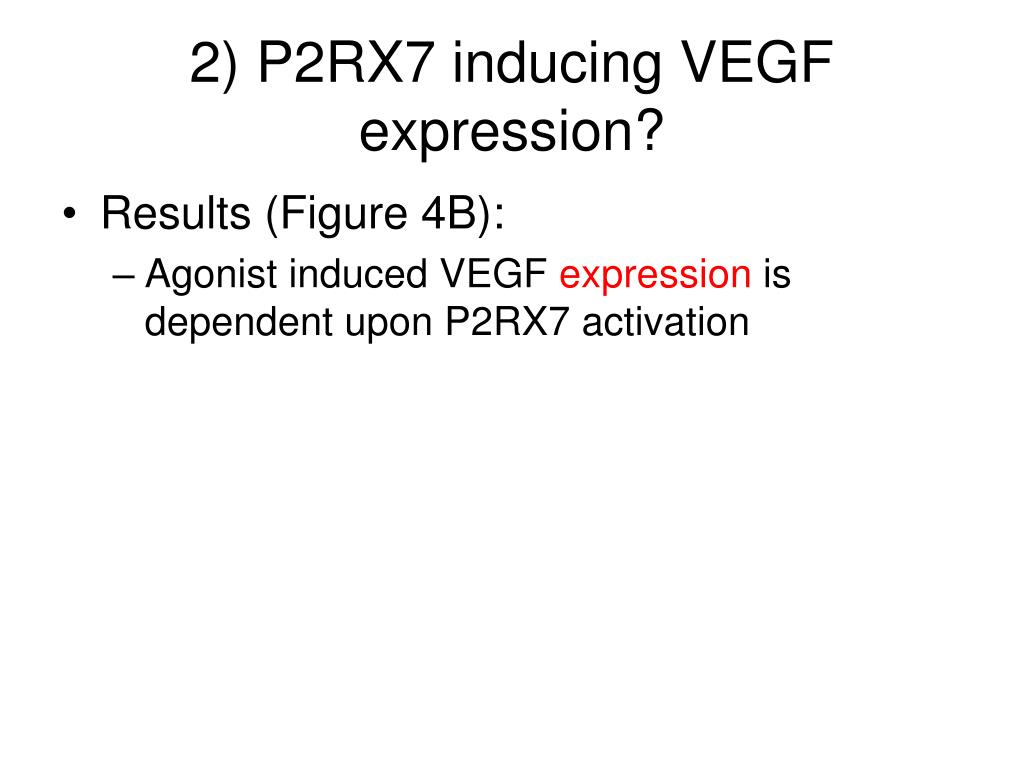 2) P2RX7 inducing VEGF expression?

• Results (Figure 4B):
– Agonist induced VEGF expression is dependent upon P2RX7 activation